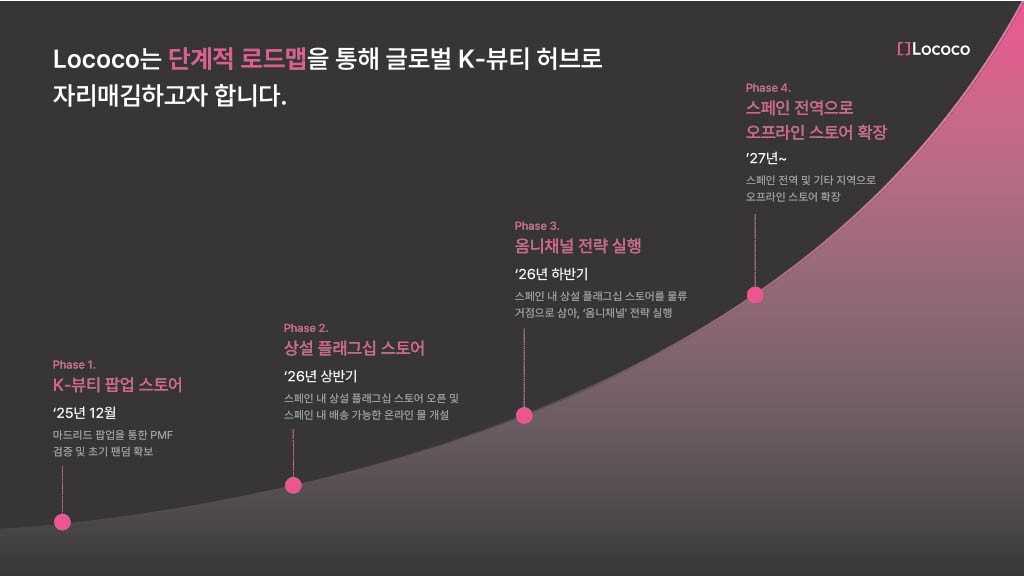 Lococo는 단계적 로드맵을 통해 글로벌 K-뷰티 허브로 자리매김하고자 합니다.

[]Lococo

Phase 1.
K-뷰티 팝업 스토어
'25년 12월
마드리드 팝업을 통한 PMF 검증 및 초기 팬덤 확보

Phase 2.
상설 플래그십 스토어
'26년 상반기
스페인 내 상설 플래그십 스토어 오픈 및 스페인 내 배송 가능한 온라인 몰 개설

Phase 3.
옴니채널 전략 실행
'26년 하반기
스페인 내 상설 플래그십 스토어를 물류 거점으로 삼아, '옴니채널' 전략 실행

Phase 4.
스페인 전역으로 오프라인 스토어 확장
'27년~
스페인 전역 및 기타 지역으로 오프라인 스토어 확장